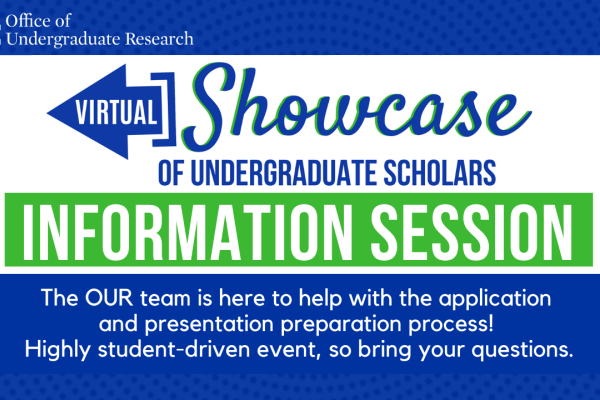 Office of
Undergraduate Research

VIRTUAL Showcase
OF UNDERGRADUATE SCHOLARS

INFORMATION SESSION

The OUR team is here to help with the application and presentation preparation process!
Highly student-driven event, so bring your questions.